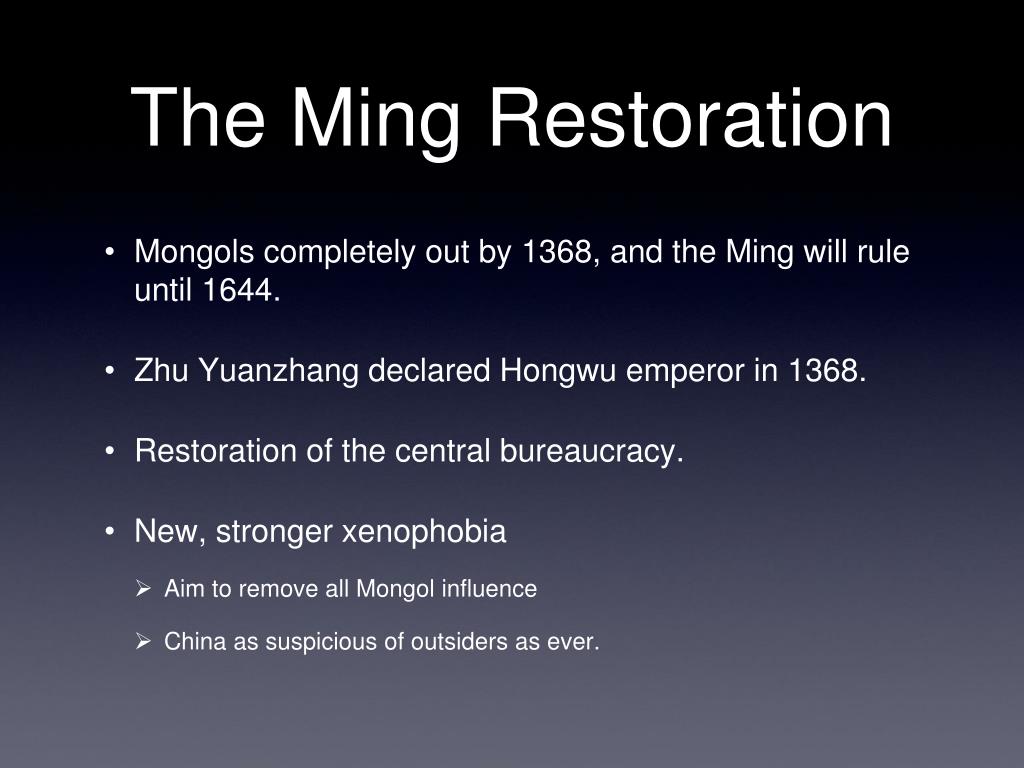 The Ming Restoration

• Mongols completely out by 1368, and the Ming will rule until 1644.

• Zhu Yuanzhang declared Hongwu emperor in 1368.

• Restoration of the central bureaucracy.

• New, stronger xenophobia

➢ Aim to remove all Mongol influence

➢ China as suspicious of outsiders as ever.